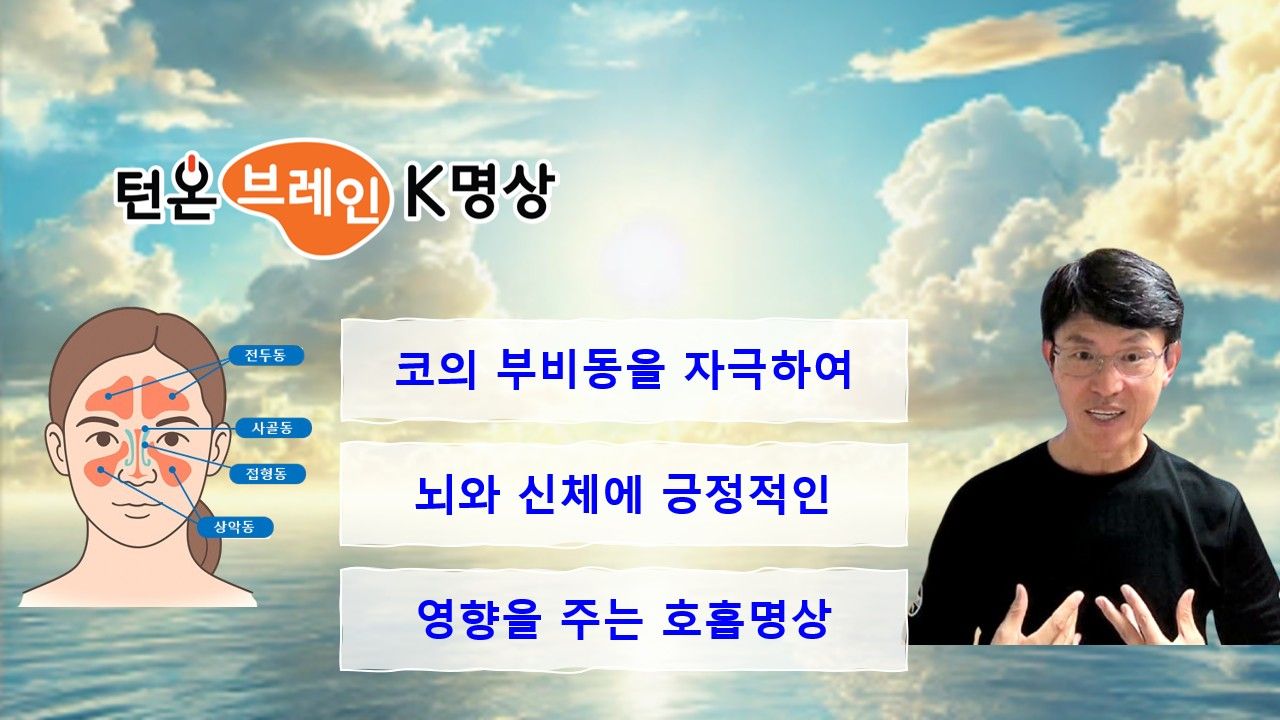 턴온 브레인 K명상

전두동
사골동
접형동
상악동

코의 부비동을 자극하여

뇌와 신체에 긍정적인

영향을 주는 호흡명상